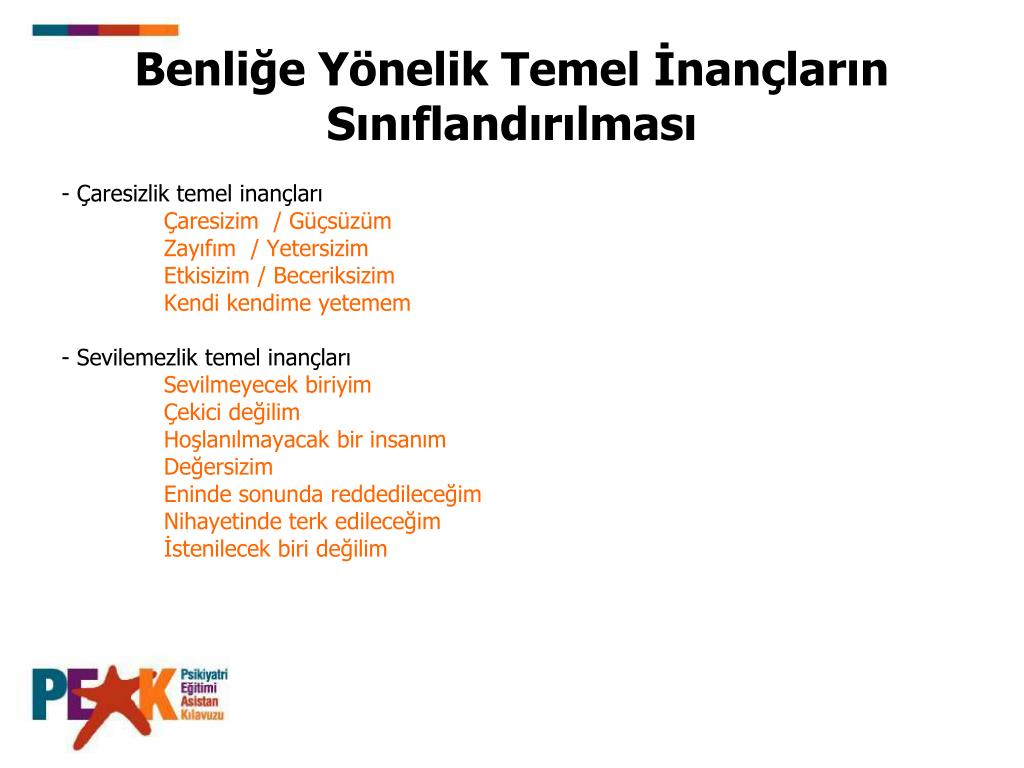 Benliğe Yönelik Temel İnançların Sınıflandırılması

- Çaresizlik temel inançları
Çaresizim / Güçsüzüm
Zayıfım / Yetersizim
Etkisizim / Beceriksizim
Kendi kendime yetemem

- Sevilemezlik temel inançları
Sevilmeyecek biriyim
Çekici değilim
Hoşlanılmayacak bir insanım
Değersizim
Eninde sonunda reddedileceğim
Nihayetinde terk edileceğim
İstenilecek biri değilim

PEAK
Psikiyatri
Eğitimi
Asistan
Kılavuzu